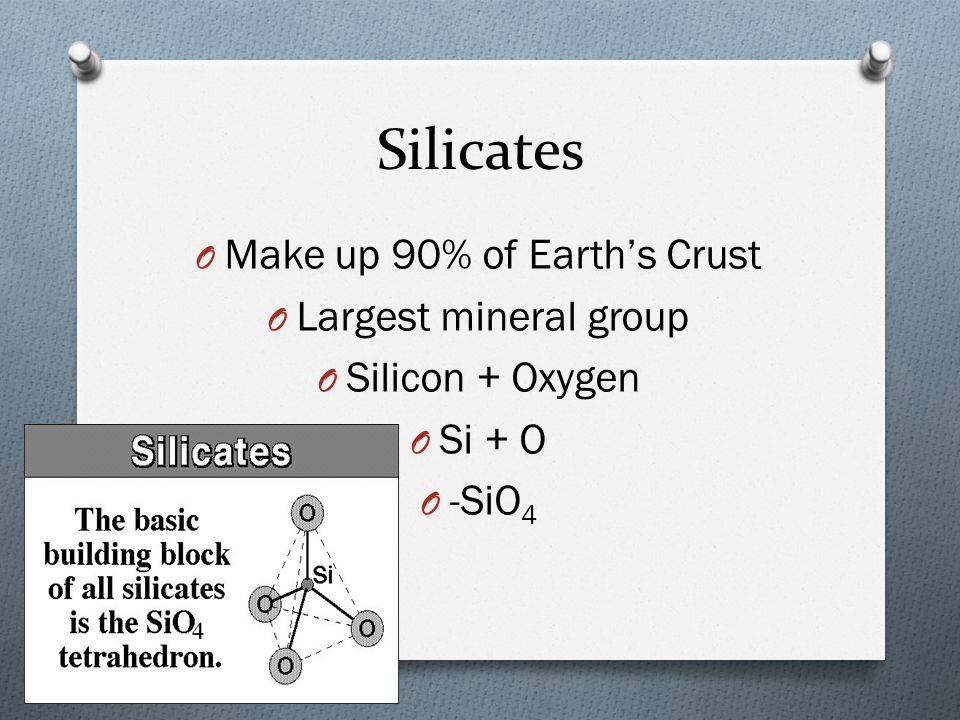 Silicates

O Make up 90% of Earth's Crust

O Largest mineral group

O Silicon + Oxygen

O Si + O

O -$SiO_4$

Silicates

The basic building block of all silicates is the $SiO_4$ tetrahedron.

O

Si

O

O

O